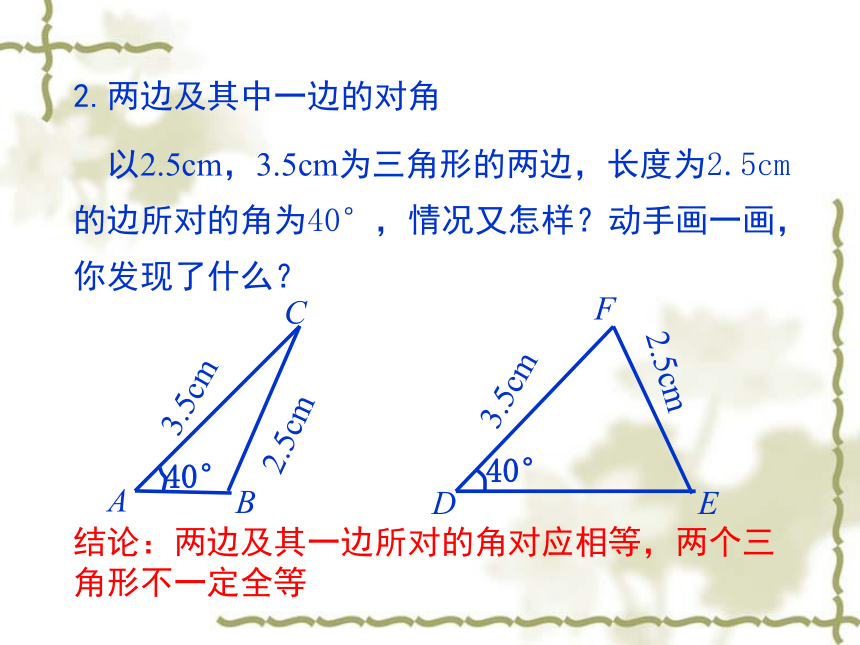 2. 两边及其中一边的对角

以2.5cm，3.5cm为三角形的两边，长度为2.5cm的边所对的角为40°，情况又怎样？动手画一画，你发现了什么？

C

3.5cm

2.5cm

40°

A

B

F

3.5cm

2.5cm

40°

D

E

结论：两边及其一边所对的角对应相等，两个三角形不一定全等